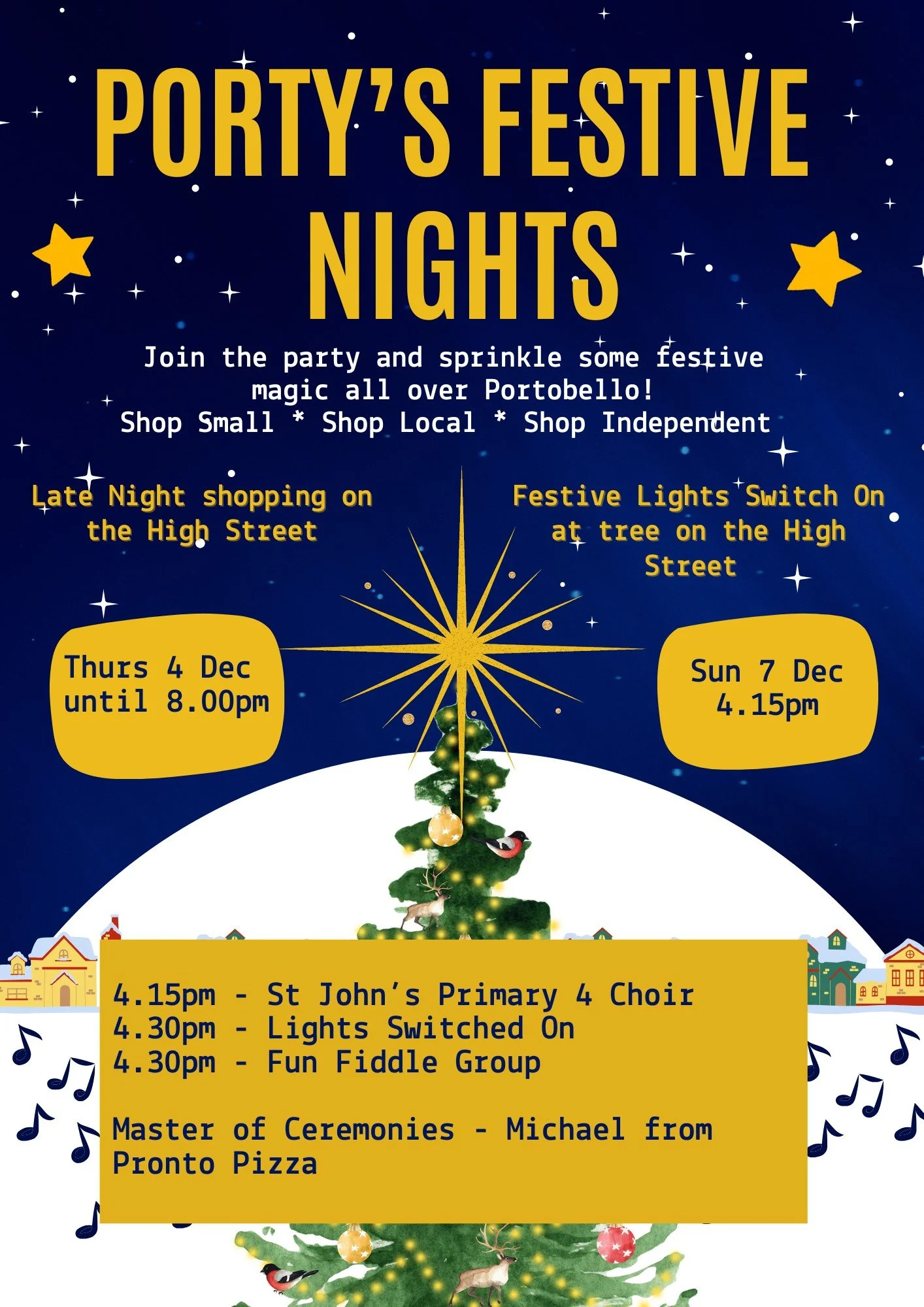 PORTY'S FESTIVE NIGHTS

Join the party and sprinkle some festive magic all over Portobello!
Shop Small * Shop Local * Shop Independent

Late Night shopping on the High Street

Thurs 4 Dec until 8.00pm

Festive Lights Switch On at tree on the High Street

Sun 7 Dec 4.15pm

4.15pm - St John's Primary 4 Choir
4.30pm - Lights Switched On
4.30pm - Fun Fiddle Group

Master of Ceremonies - Michael from Pronto Pizza